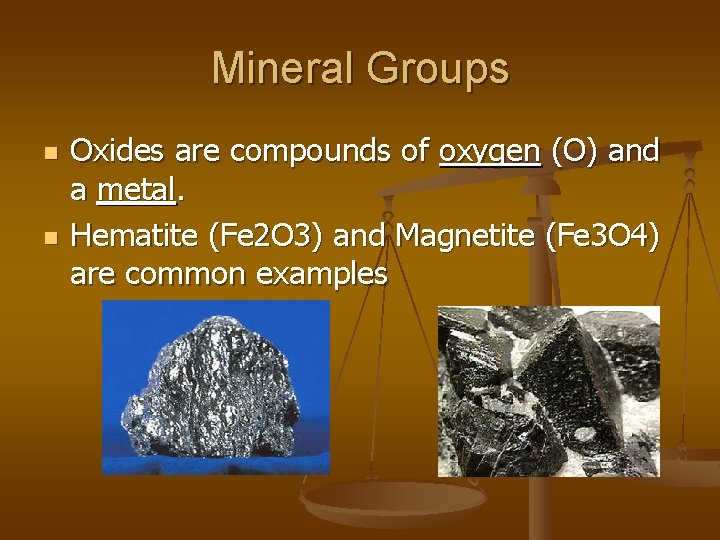 Mineral Groups

- Oxides are compounds of oxygen (O) and a metal.
- Hematite (Fe2O3) and Magnetite (Fe3O4) are common examples